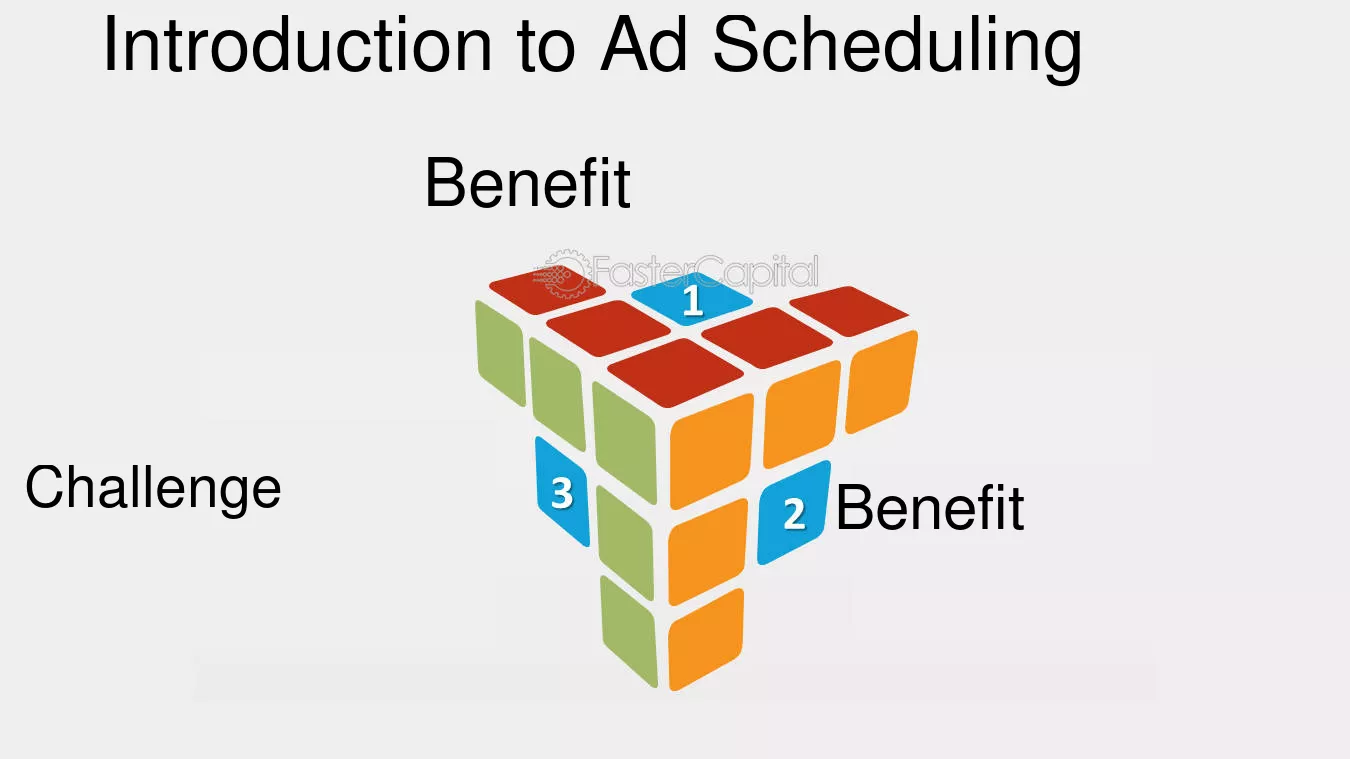 Introduction to Ad Scheduling

Benefit

FasterCapital

1

Challenge

3

2

Benefit